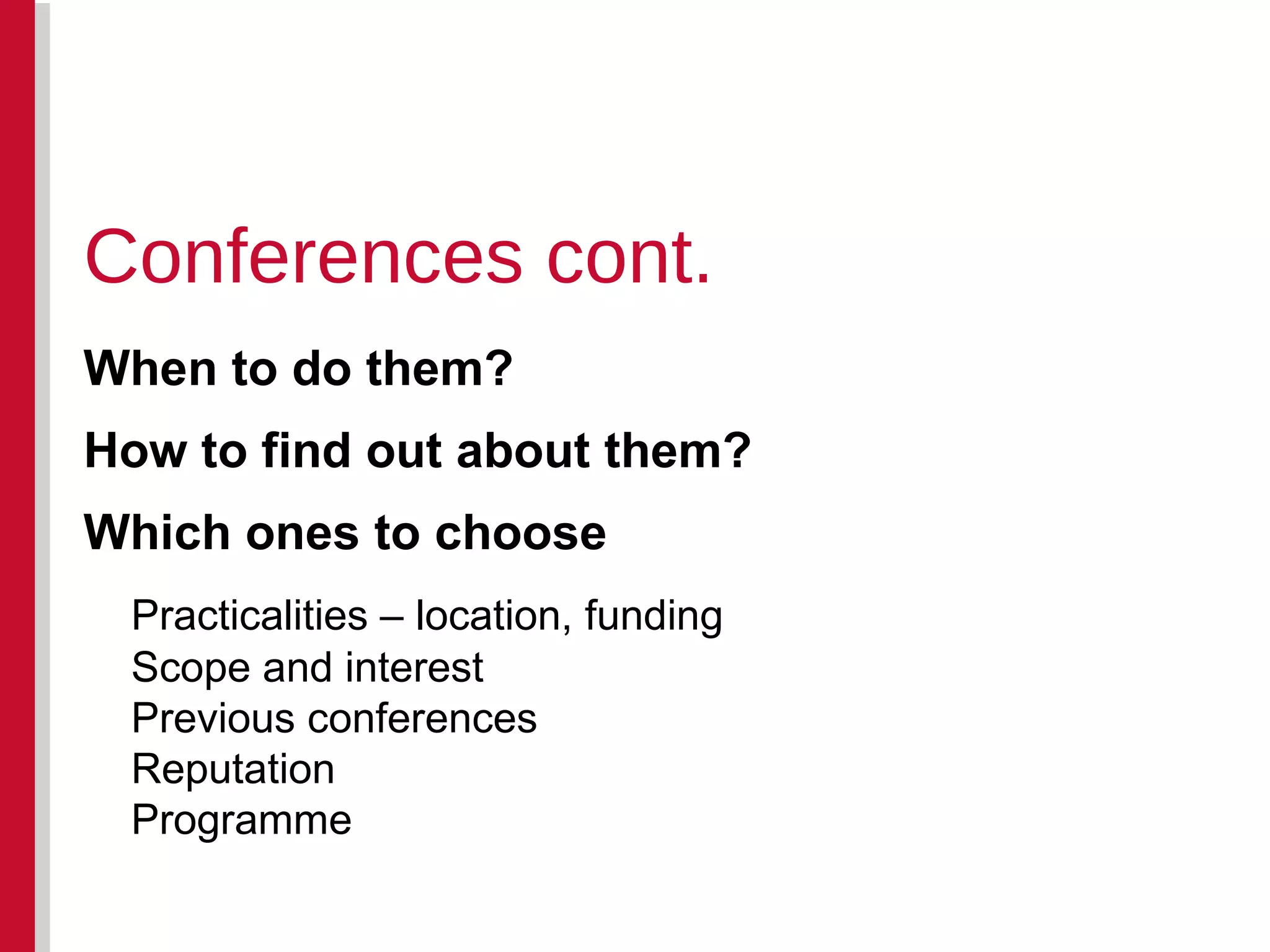 Conferences cont.

When to do them?

How to find out about them?

Which ones to choose

Practicalities – location, funding
Scope and interest
Previous conferences
Reputation
Programme